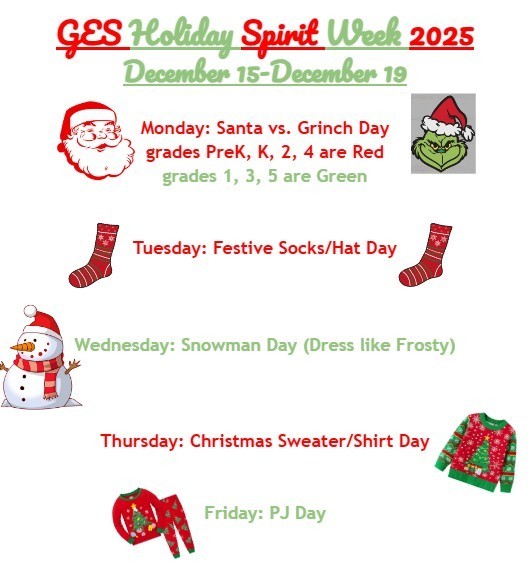 GES Holiday Spirit Week 2025
December 15-December 19

Monday: Santa vs. Grinch Day
grades PreK, K, 2, 4 are Red
grades 1, 3, 5 are Green

Tuesday: Festive Socks/Hat Day

Wednesday: Snowman Day (Dress like Frosty)

Thursday: Christmas Sweater/Shirt Day

Friday: PJ Day